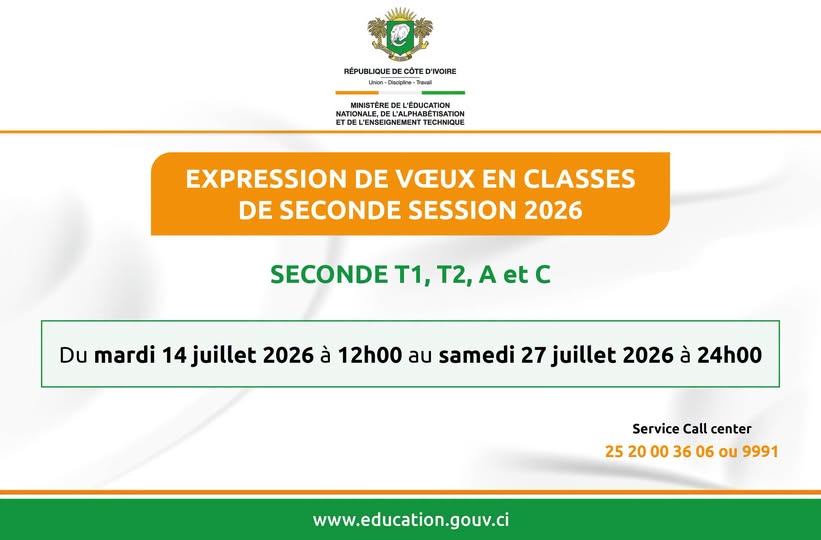 RÉPUBLIQUE DE CÔTE D'IVOIRE
Union - Discipline - Travail

MINISTÈRE DE L'ÉDUCATION
NATIONALE, DE L'ALPHABÉTISATION
ET DE L'ENSEIGNEMENT TECHNIQUE

EXPRESSION DE VŒUX EN CLASSES DE SECONDE SESSION 2026

SECONDE T1, T2, A et C

Du mardi 14 juillet 2026 à 12h00 au samedi 27 juillet 2026 à 24h00

Service Call center
25 20 00 36 06 ou 9991

www.education.gouv.ci